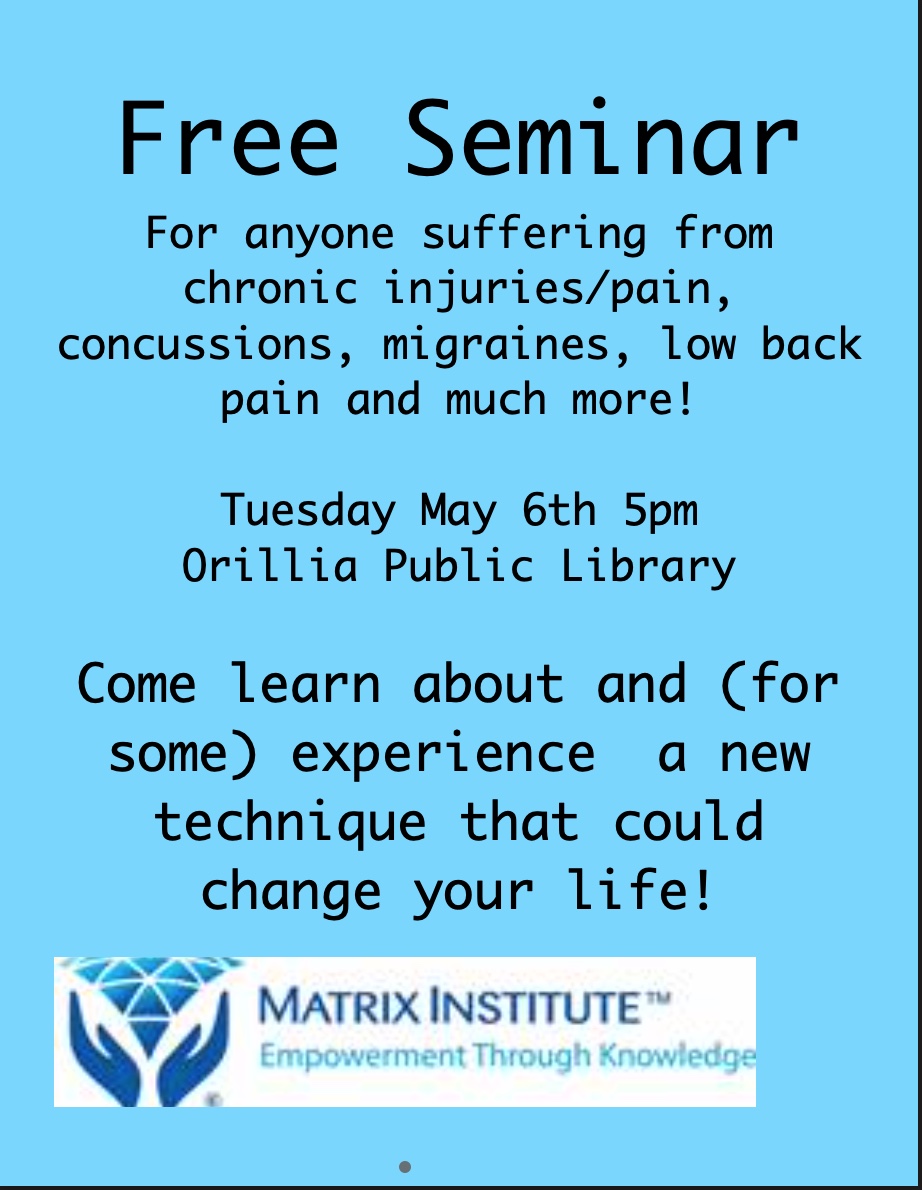 Free Seminar

For anyone suffering from chronic injuries/pain, concussions, migraines, low back pain and much more!

Tuesday May 6th 5pm
Orillia Public Library

Come learn about and (for some) experience  a new technique that could change your life!

MATRIX INSTITUTE™
Empowerment Through Knowledge